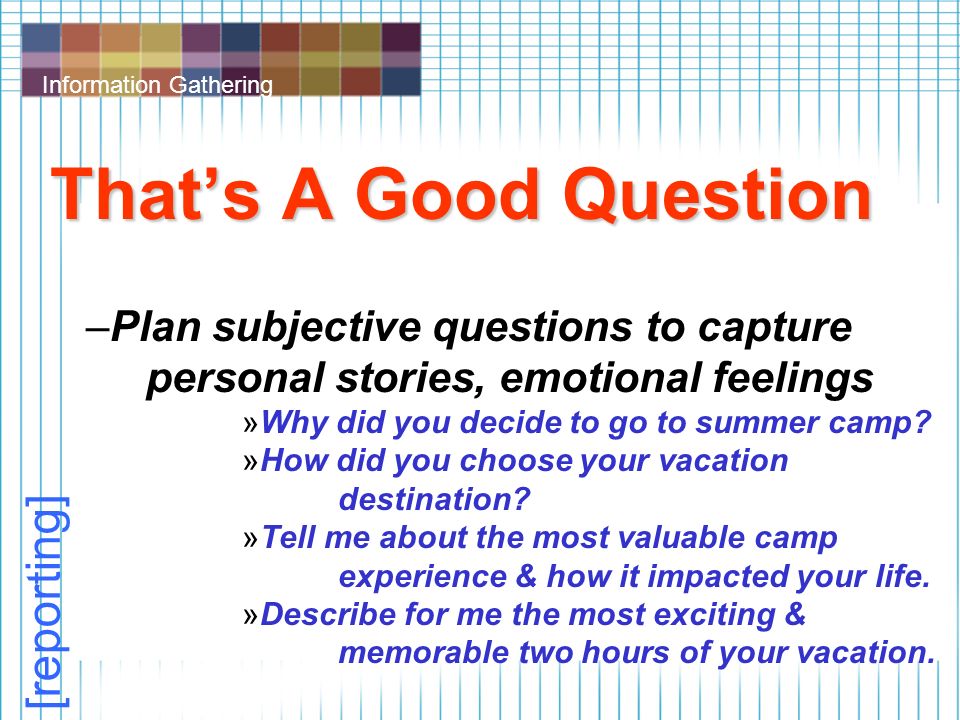 Information Gathering

That's A Good Question

–Plan subjective questions to capture personal stories, emotional feelings

»Why did you decide to go to summer camp?

»How did you choose your vacation destination?

»Tell me about the most valuable camp experience & how it impacted your life.

»Describe for me the most exciting & memorable two hours of your vacation.

[reporting]